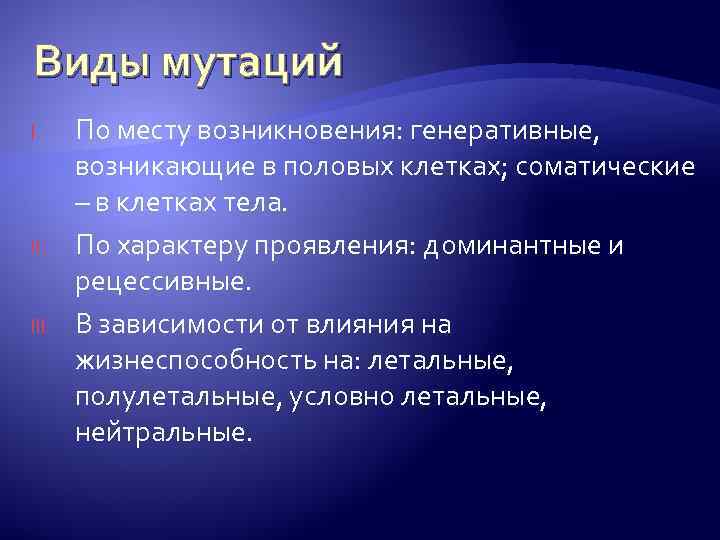 Виды мутаций

I. По месту возникновения: генеративные, возникающие в половых клетках; соматические – в клетках тела.

II. По характеру проявления: доминантные и рецессивные.

III. В зависимости от влияния на жизнеспособность на: летальные, полулетальные, условно летальные, нейтральные.